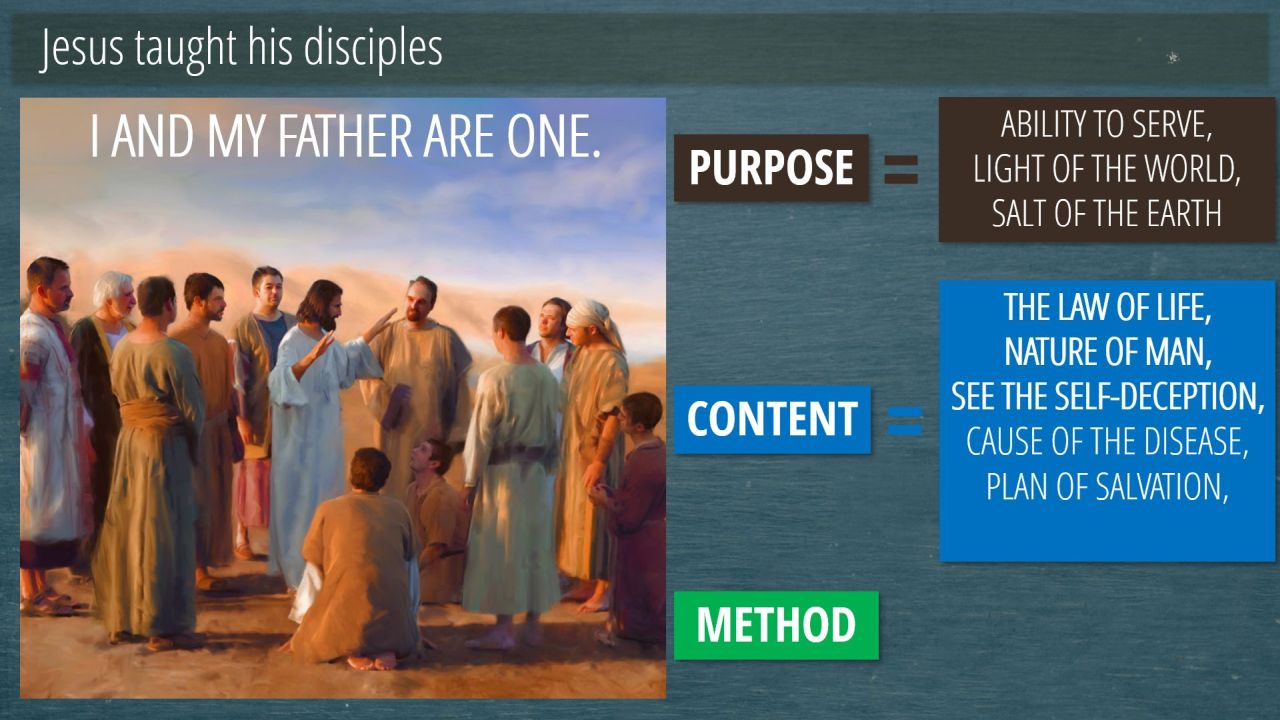 Jesus taught his disciples

I AND MY FATHER ARE ONE.

PURPOSE =

ABILITY TO SERVE, LIGHT OF THE WORLD, SALT OF THE EARTH

CONTENT =

THE LAW OF LIFE, NATURE OF MAN, SEE THE SELF-DECEPTION, CAUSE OF THE DISEASE, PLAN OF SALVATION,

METHOD